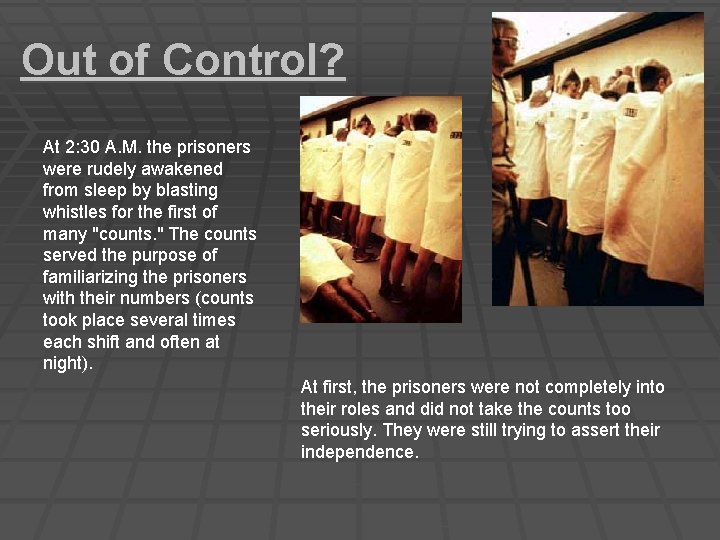 Out of Control?

At 2:30 A.M. the prisoners were rudely awakened from sleep by blasting whistles for the first of many "counts." The counts served the purpose of familiarizing the prisoners with their numbers (counts took place several times each shift and often at night).

At first, the prisoners were not completely into their roles and did not take the counts too seriously. They were still trying to assert their independence.